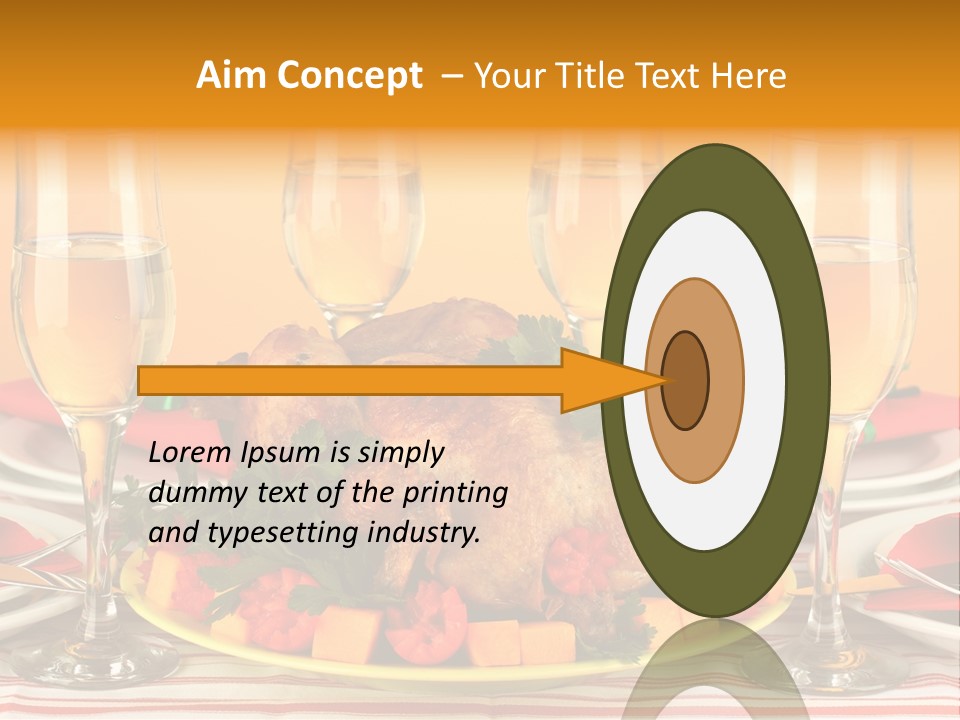 Aim Concept – Your Title Text Here

Lorem Ipsum is simply dummy text of the printing and typesetting industry.